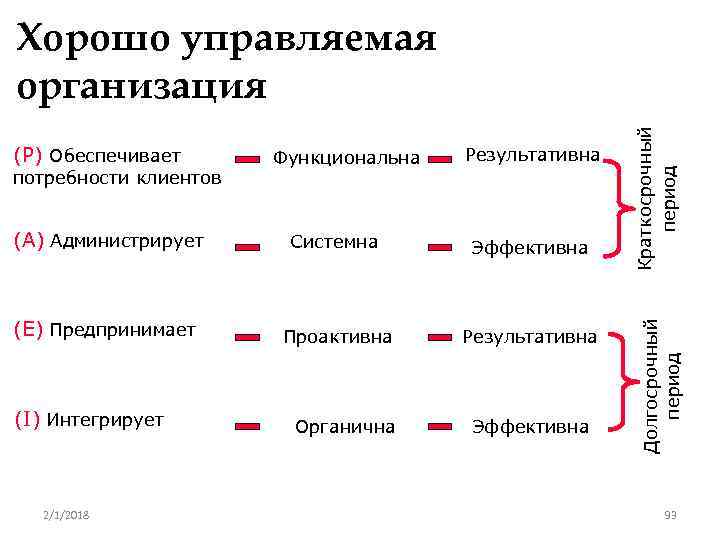 Хорошо управляемая организация

(P) Обеспечивает потребности клиентов — Функциональна — Результативна

(A) Администрирует — Системна — Эффективна

Краткосрочный период

(E) Предпринимает — Проактивна — Результативна

(I) Интегрирует — Органична — Эффективна

Долгосрочный период

2/1/2018

93